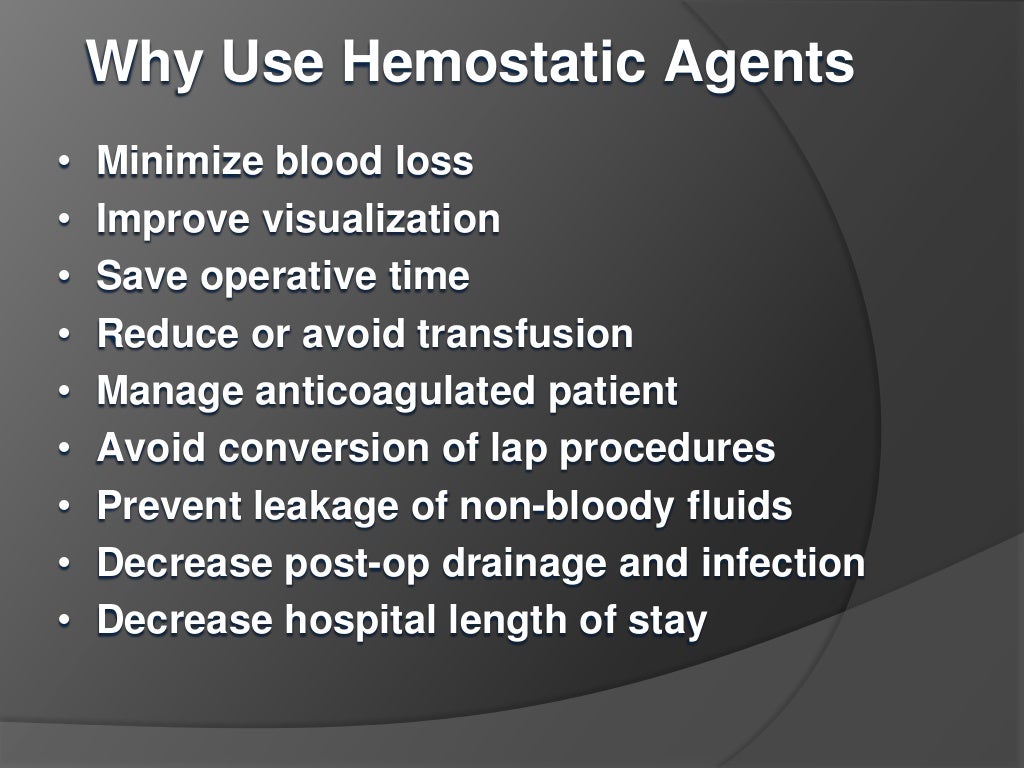 Why Use Hemostatic Agents

• Minimize blood loss
• Improve visualization
• Save operative time
• Reduce or avoid transfusion
• Manage anticoagulated patient
• Avoid conversion of lap procedures
• Prevent leakage of non-bloody fluids
• Decrease post-op drainage and infection
• Decrease hospital length of stay